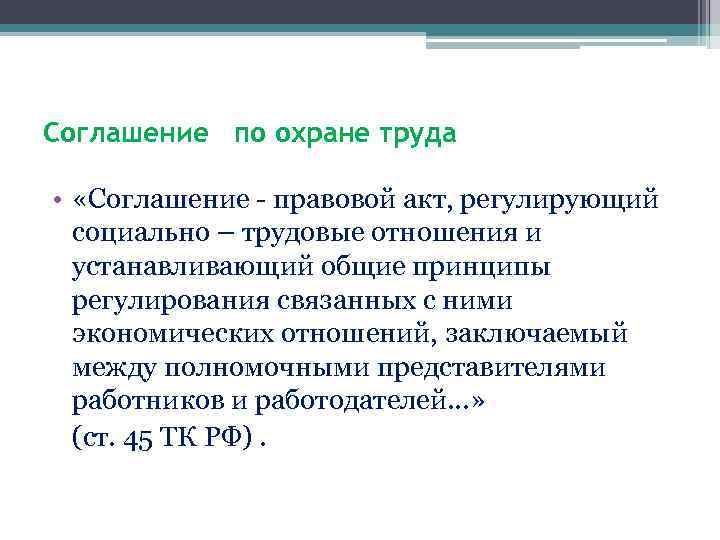 Соглашение по охране труда

• «Соглашение - правовой акт, регулирующий социально – трудовые отношения и устанавливающий общие принципы регулирования связанных с ними экономических отношений, заключаемый между полномочными представителями работников и работодателей…»
(ст. 45 ТК РФ) .